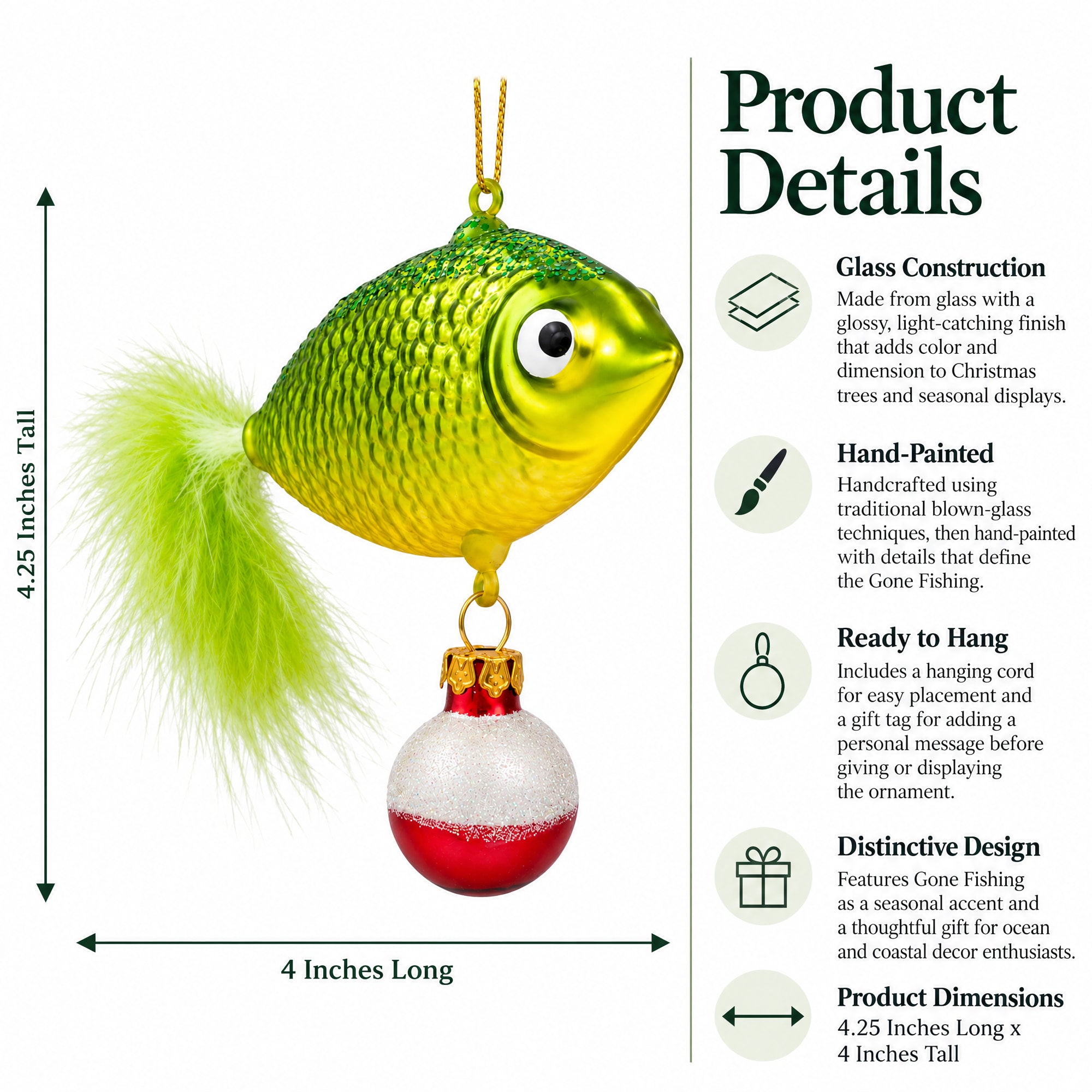 4.25 Inches Tall

4 Inches Long

Product Details

Glass Construction
Made from glass with a glossy, light-catching finish that adds color and dimension to Christmas trees and seasonal displays.

Hand-Painted
Handcrafted using traditional blown-glass techniques, then hand-painted with details that define the Gone Fishing.

Ready to Hang
Includes a hanging cord for easy placement and a gift tag for adding a personal message before giving or displaying the ornament.

Distinctive Design
Features Gone Fishing as a seasonal accent and a thoughtful gift for ocean and coastal decor enthusiasts.

Product Dimensions
4.25 Inches Long x 4 Inches Tall